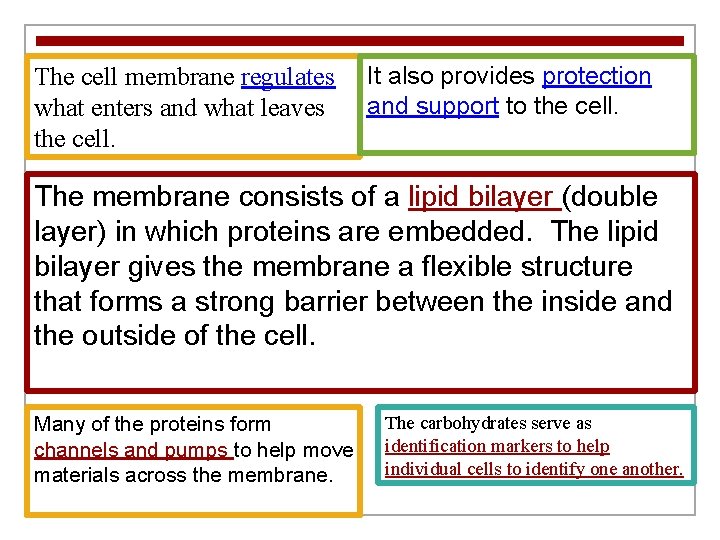 The cell membrane regulates what enters and what leaves the cell.

It also provides protection and support to the cell.

The membrane consists of a lipid bilayer (double layer) in which proteins are embedded. The lipid bilayer gives the membrane a flexible structure that forms a strong barrier between the inside and the outside of the cell.

Many of the proteins form channels and pumps to help move materials across the membrane.

The carbohydrates serve as identification markers to help individual cells to identify one another.